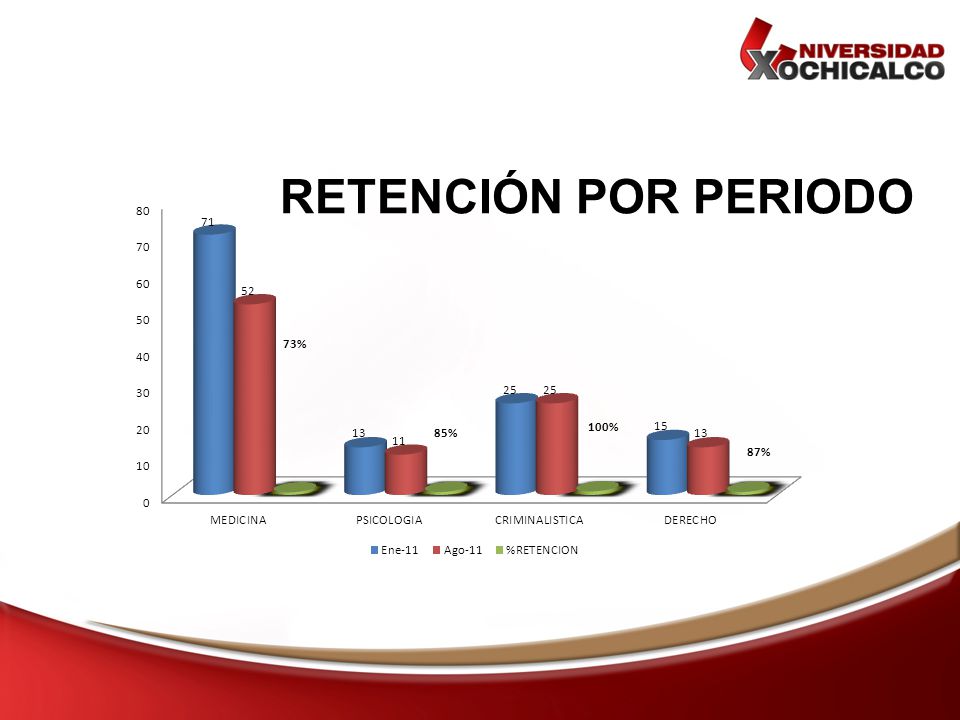 UNIVERSIDAD XOCHICALCO

RETENCIÓN POR PERIODO

80
70
60
50
40
30
20
10
0

71
52
73%
13
11
85%
25
25
100%
15
13
87%

MEDICINA
PSICOLOGIA
CRIMINALISTICA
DERECHO

Ene-11
Ago-11
%RETENCION